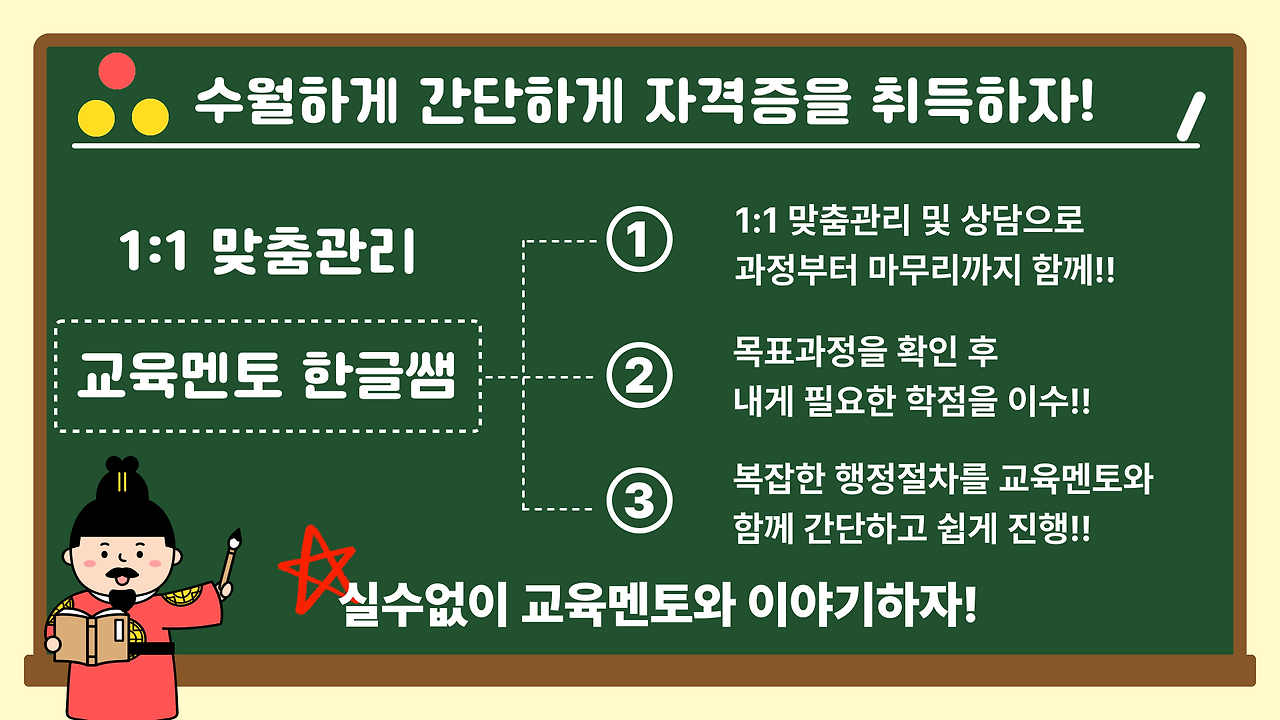 수월하게 간단하게 자격증을 취득하자!

1:1 맞춤관리

교육멘토 한글쌤

①
1:1 맞춤관리 및 상담으로 과정부터 마무리까지 함께!!

②
목표과정을 확인 후 내게 필요한 학점을 이수!!

③
복잡한 행정절차를 교육멘토와 함께 간단하고 쉽게 진행!!

실수없이 교육멘토와 이야기하자!